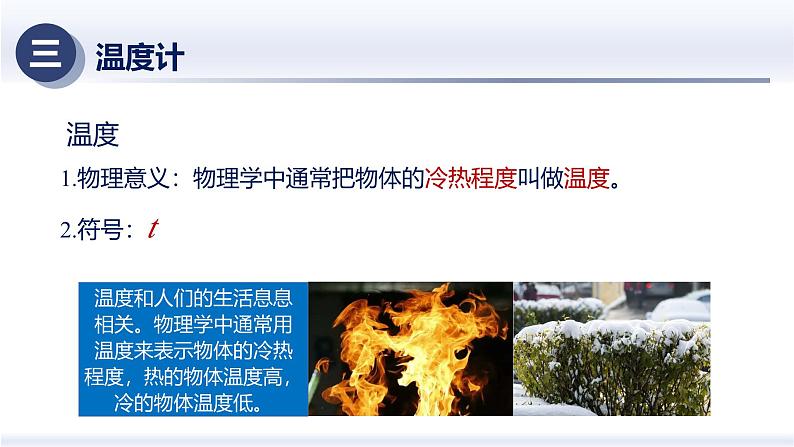 三 温度计

温度

1.物理意义：物理学中通常把物体的冷热程度叫做温度。

2.符号：$t$

温度和人们的生活息息相关。物理学中通常用温度来表示物体的冷热程度，热的物体温度高，冷的物体温度低。